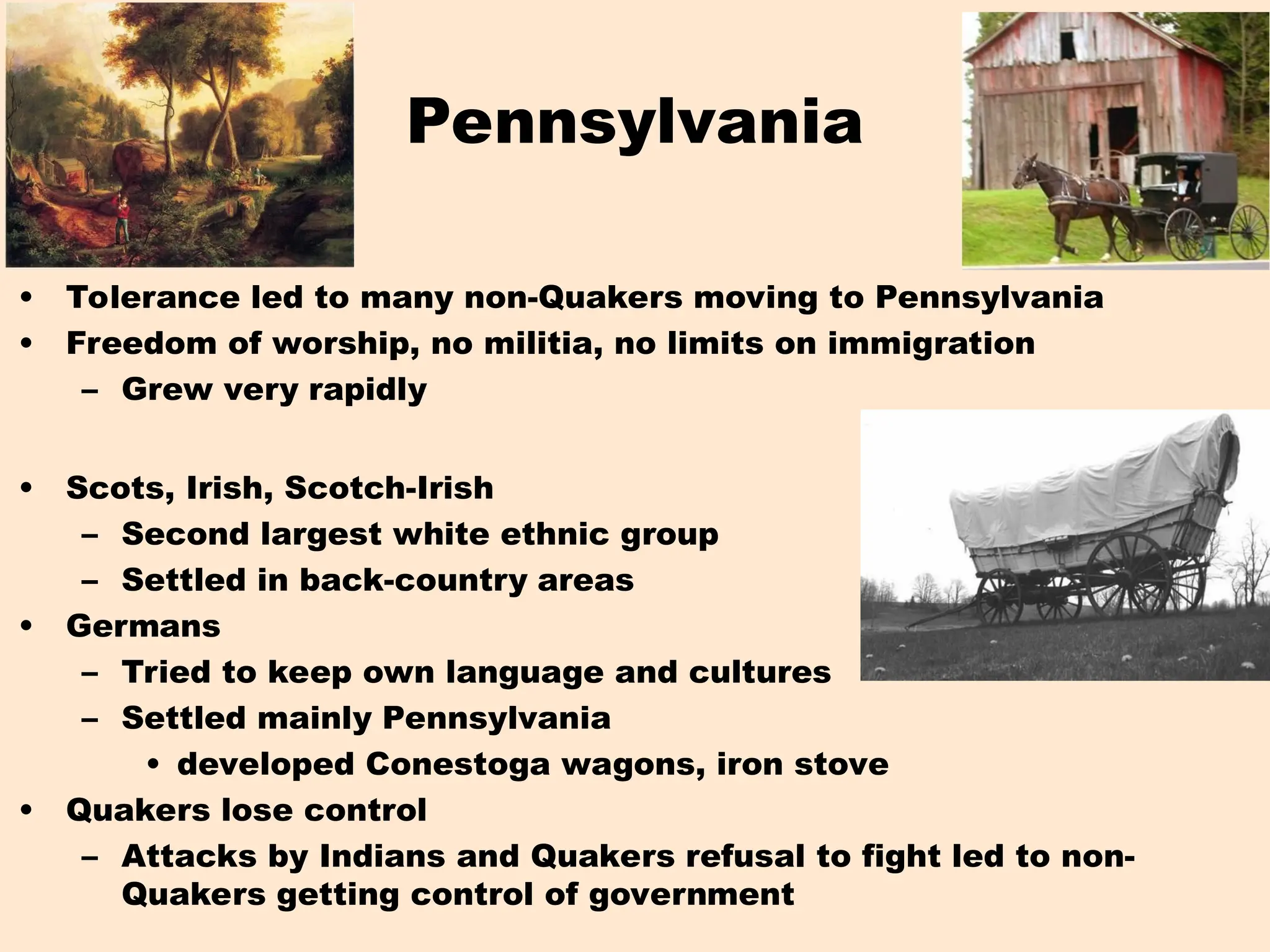 Pennsylvania

• Tolerance led to many non-Quakers moving to Pennsylvania
• Freedom of worship, no militia, no limits on immigration
– Grew very rapidly

• Scots, Irish, Scotch-Irish
– Second largest white ethnic group
– Settled in back-country areas
• Germans
– Tried to keep own language and cultures
– Settled mainly Pennsylvania
• developed Conestoga wagons, iron stove
• Quakers lose control
– Attacks by Indians and Quakers refusal to fight led to non-Quakers getting control of government